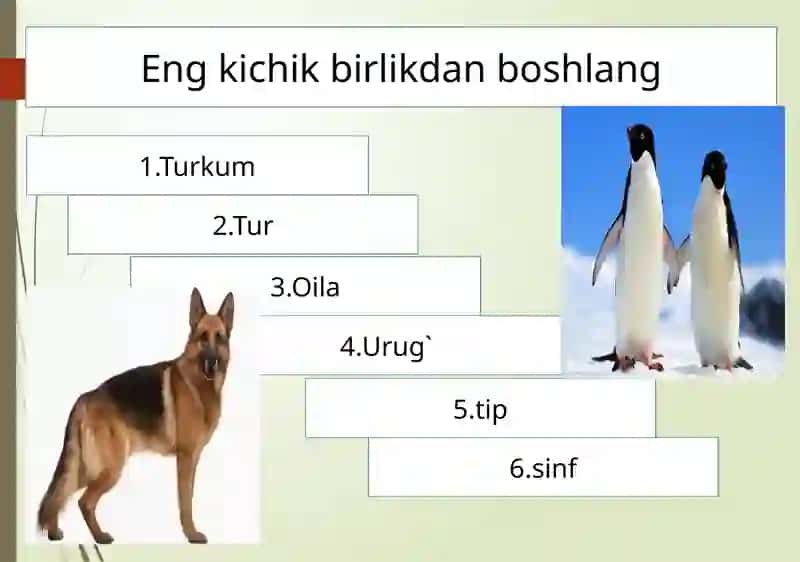 Eng kichik birlikdan boshlang

1.Turkum

2.Tur

3.Oila

4.Urug`

5.tip

6.sinf